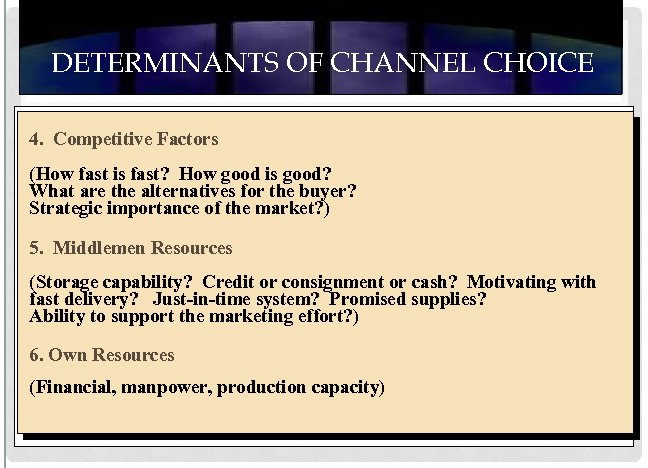 DETERMINANTS OF CHANNEL CHOICE

4. Competitive Factors

(How fast is fast? How good is good?
What are the alternatives for the buyer?
Strategic importance of the market?)

5. Middlemen Resources

(Storage capability? Credit or consignment or cash? Motivating with fast delivery? Just-in-time system? Promised supplies?
Ability to support the marketing effort?)

6. Own Resources

(Financial, manpower, production capacity)